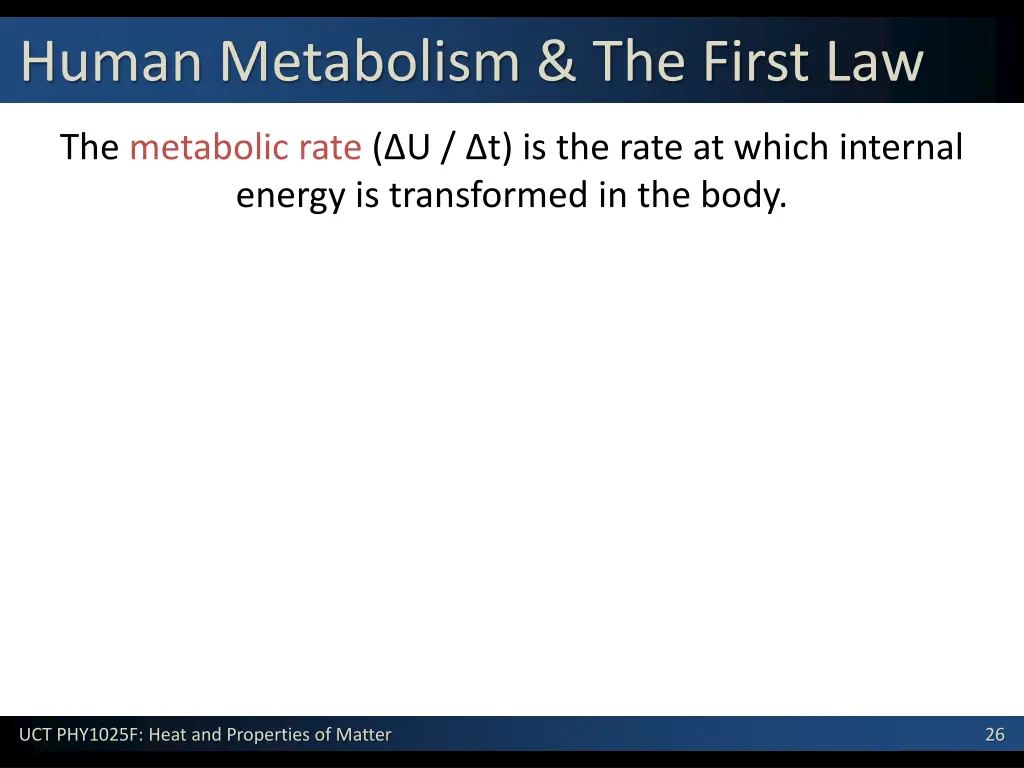 Human Metabolism & The First Law

The metabolic rate ($\Delta U / \Delta t$) is the rate at which internal energy is transformed in the body.

UCT PHY1025F: Heat and Properties of Matter

26